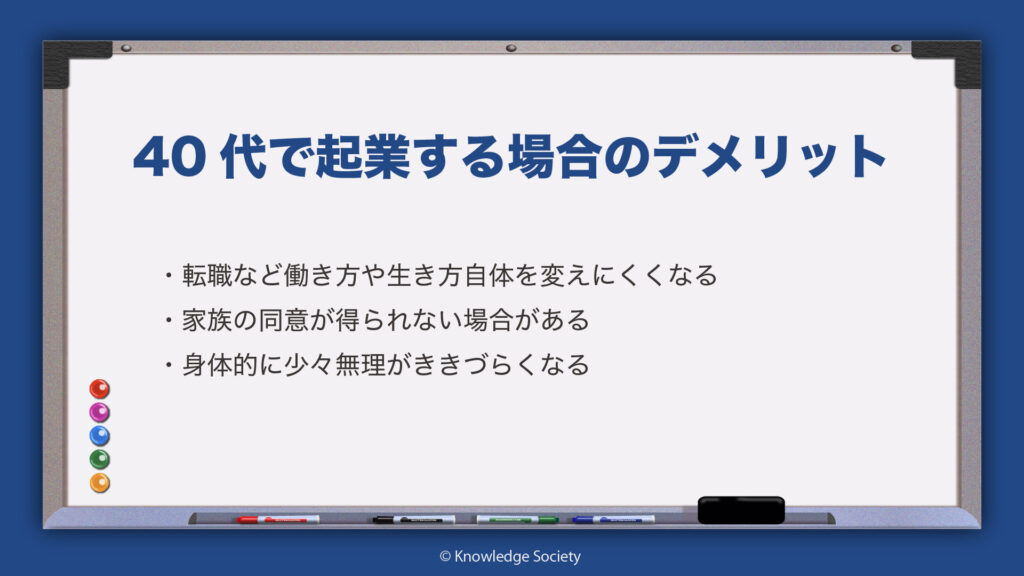 40 代で起業する場合のデメリット

・転職など働き方や生き方自体を変えにくくなる
・家族の同意が得られない場合がある
・身体的に少々無理がききづらくなる

© Knowledge Society